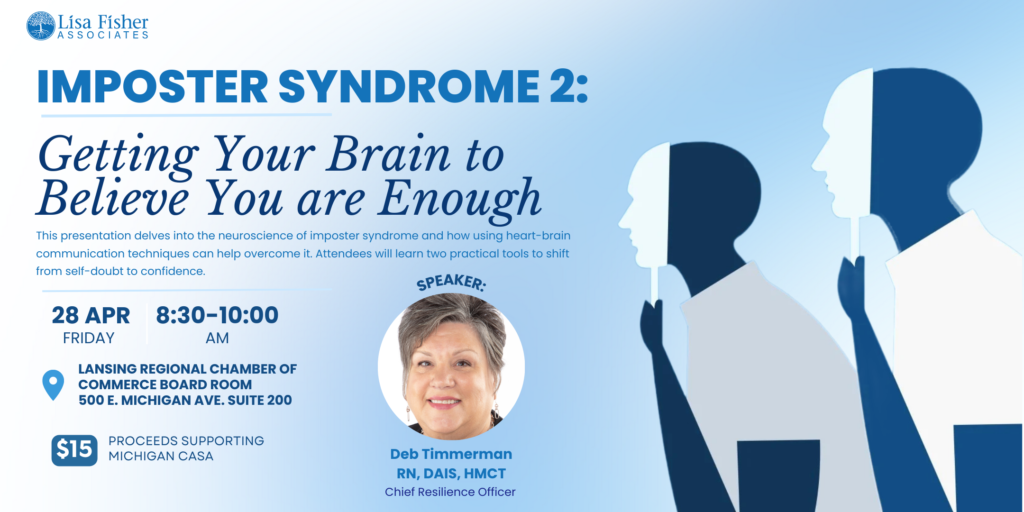 Lisa Fisher
ASSOCIATES

IMPOSTER SYNDROME 2:

Getting Your Brain to Believe You are Enough

This presentation delves into the neuroscience of imposter syndrome and how using heart-brain communication techniques can help overcome it. Attendees will learn two practical tools to shift from self-doubt to confidence.

28 APR
FRIDAY

8:30-10:00
AM

LANSING REGIONAL CHAMBER OF COMMERCE BOARD ROOM
500 E. MICHIGAN AVE. SUITE 200

$15 PROCEEDS SUPPORTING MICHIGAN CASA

SPEAKER:

Deb Timmerman
RN, DAIS, HMCT
Chief Resilience Officer